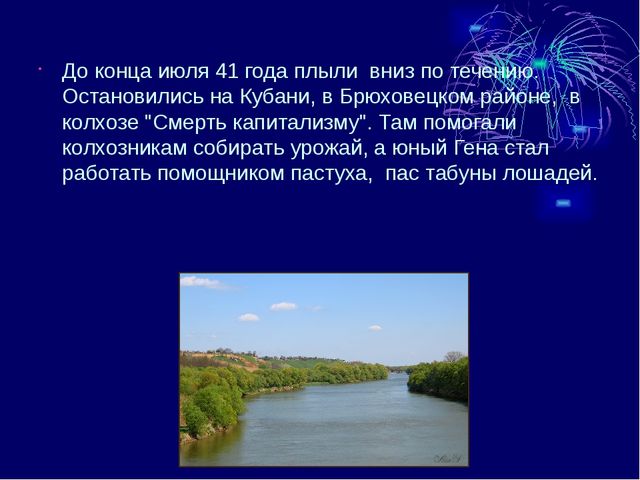 До конца июля 41 года плыли вниз по течению. Остановились на Кубани, в Брюховецком районе, в колхозе "Смерть капитализму". Там помогали колхозникам собирать урожай, а юный Гена стал работать помощником пастуха, пас табуны лошадей.